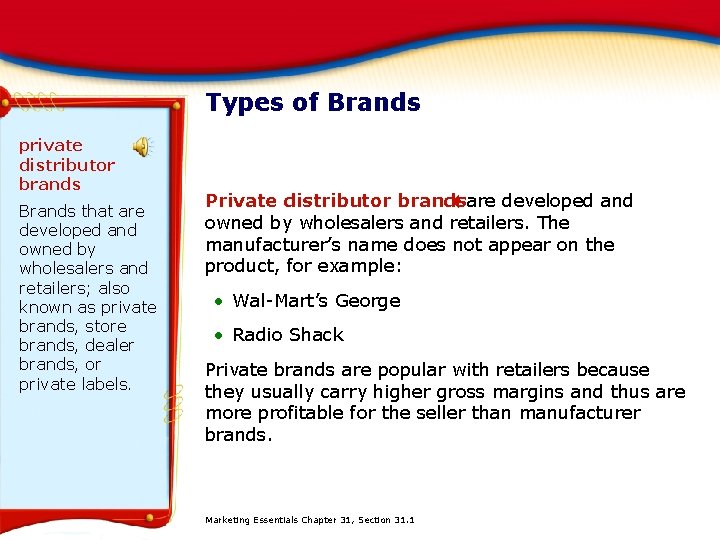 Types of Brands

private distributor brands

Brands that are developed and owned by wholesalers and retailers; also known as private brands, store brands, dealer brands, or private labels.

Private distributor brands are developed and owned by wholesalers and retailers. The manufacturer's name does not appear on the product, for example:

• Wal-Mart's George
• Radio Shack

Private brands are popular with retailers because they usually carry higher gross margins and thus are more profitable for the seller than manufacturer brands.

Marketing Essentials Chapter 31, Section 31.1